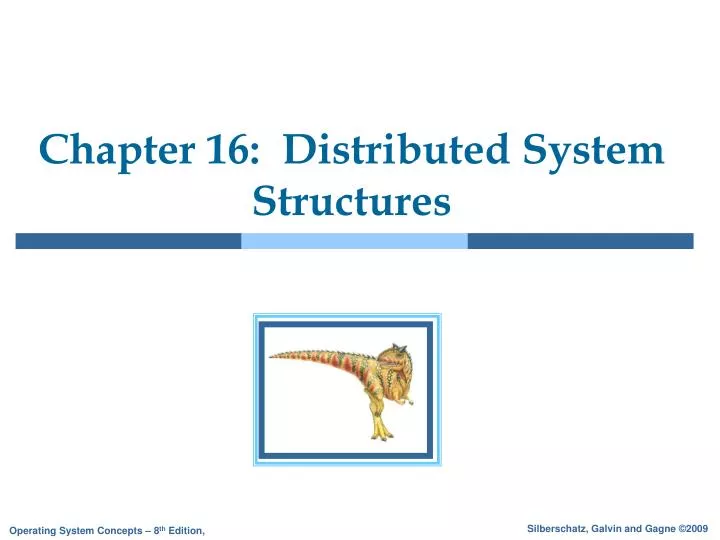 Chapter 16: Distributed System Structures

Operating System Concepts – 8$^{th}$ Edition,

Silberschatz, Galvin and Gagne ©2009